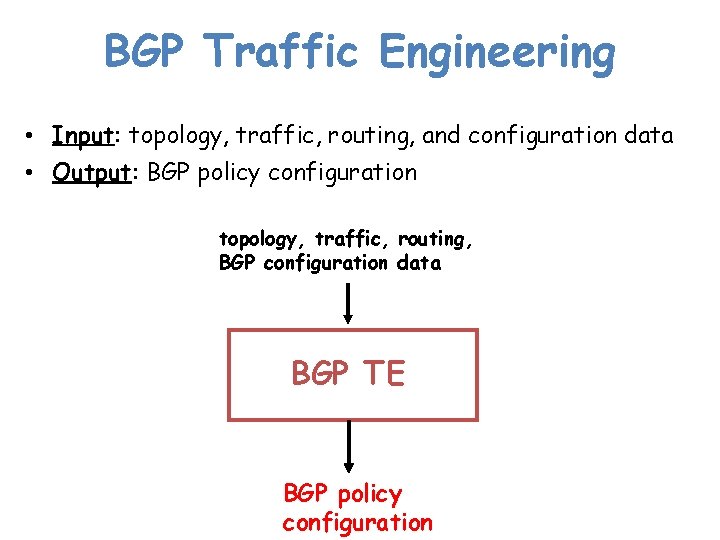 BGP Traffic Engineering

• Input: topology, traffic, routing, and configuration data
• Output: BGP policy configuration

topology, traffic, routing, BGP configuration data

BGP TE

BGP policy configuration